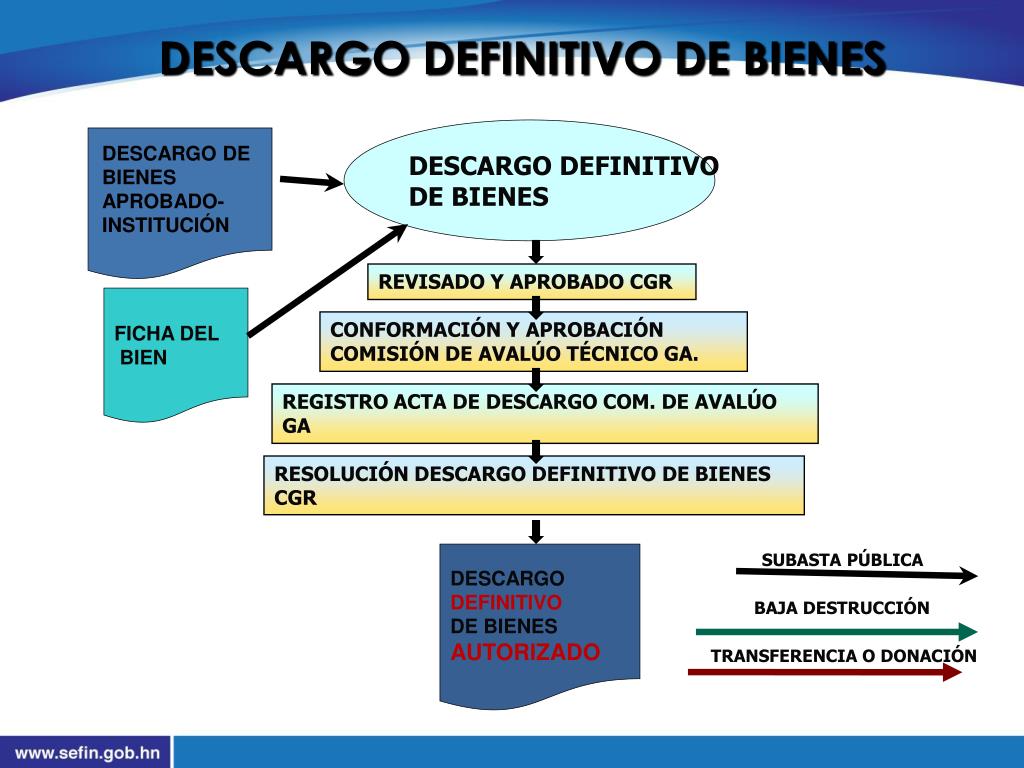 DESCARGO DEFINITIVO DE BIENES

DESCARGO DE BIENES APROBADO-INSTITUCIÓN

FICHA DEL BIEN

DESCARGO DEFINITIVO DE BIENES

REVISADO Y APROBADO CGR

CONFORMACIÓN Y APROBACIÓN COMISIÓN DE AVALÚO TÉCNICO GA.

REGISTRO ACTA DE DESCARGO COM. DE AVALÚO GA

RESOLUCIÓN DESCARGO DEFINITIVO DE BIENES CGR

DESCARGO DEFINITIVO DE BIENES AUTORIZADO

SUBASTA PÚBLICA

BAJA DESTRUCCIÓN

TRANSFERENCIA O DONACIÓN

www.sefin.gob.hn